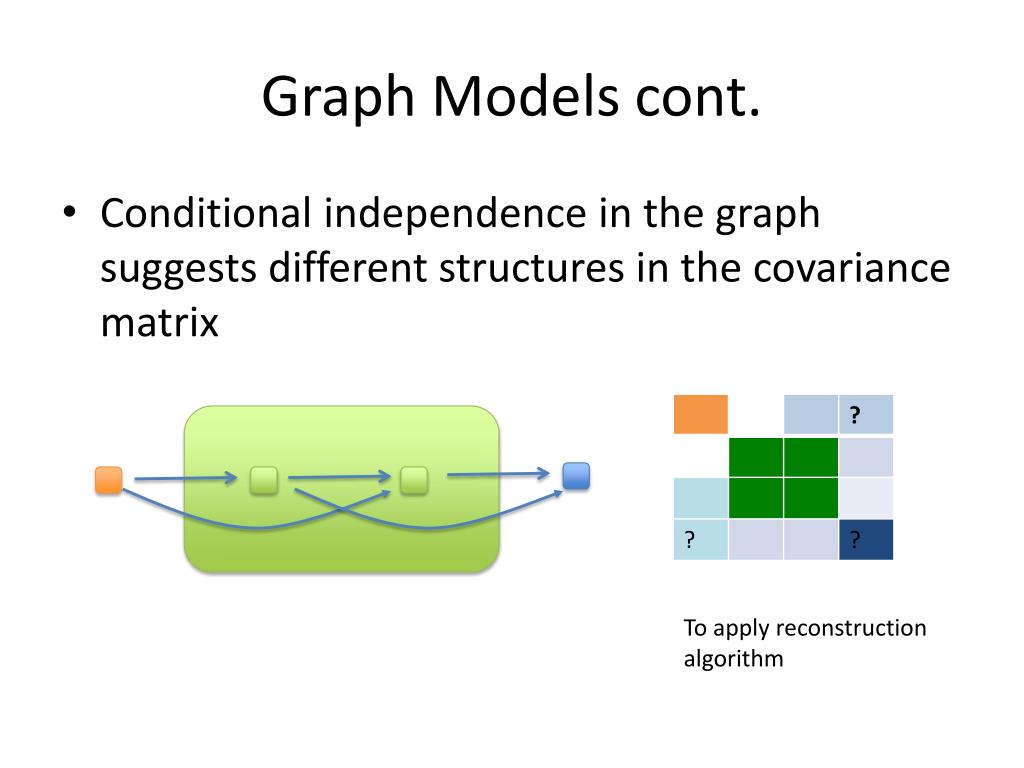 Graph Models cont.

• Conditional independence in the graph suggests different structures in the covariance matrix

|  |  |  | ? |
|---|---|---|---|
|  |  |  |  |
|  |  |  |  |
| ? |  |  | ? |

To apply reconstruction algorithm